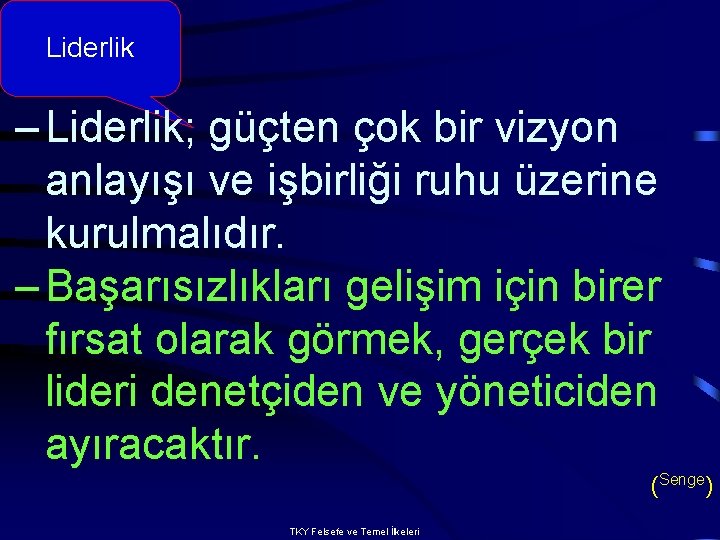 Liderlik

– Liderlik; güçten çok bir vizyon anlayışı ve işbirliği ruhu üzerine kurulmalıdır.

– Başarısızlıkları gelişim için birer fırsat olarak görmek, gerçek bir lideri denetçiden ve yöneticiden ayıracaktır.

(Senge)

TKY Felsefe ve Temel İlkeleri